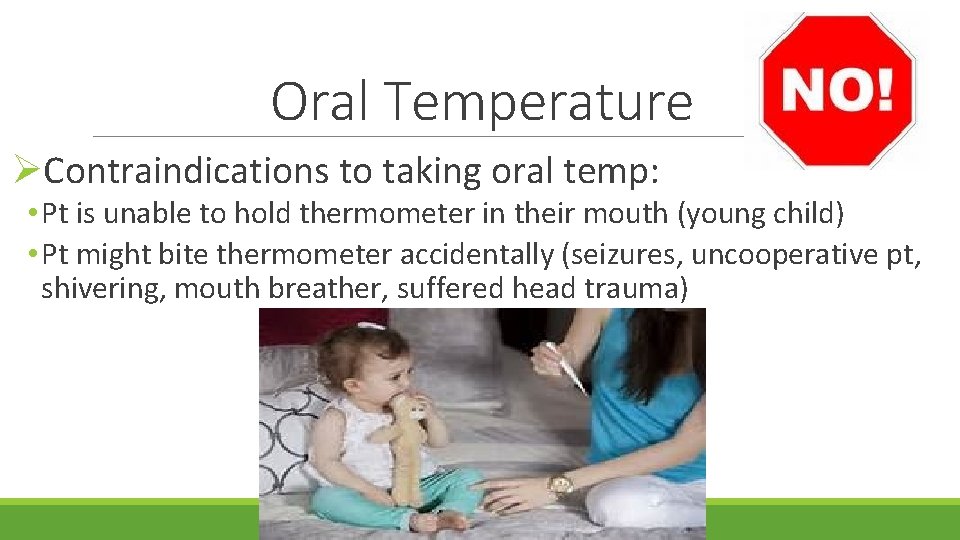 Oral Temperature

NO!

➢Contraindications to taking oral temp:

• Pt is unable to hold thermometer in their mouth (young child)

• Pt might bite thermometer accidentally (seizures, uncooperative pt, shivering, mouth breather, suffered head trauma)